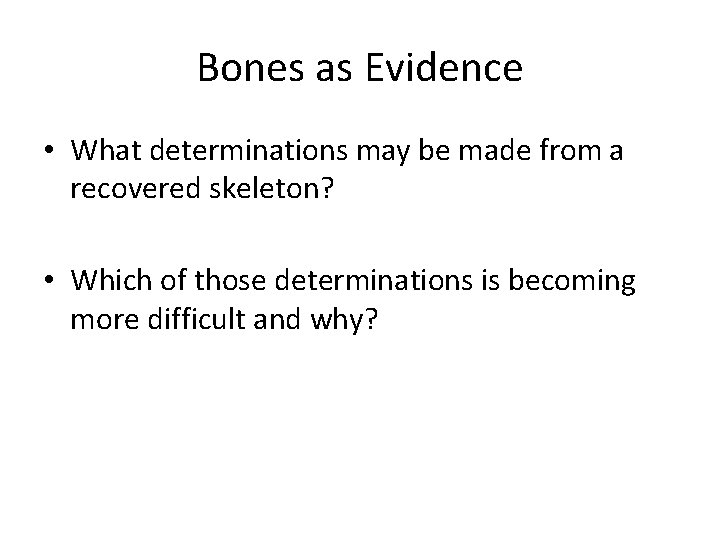 Bones as Evidence

• What determinations may be made from a recovered skeleton?

• Which of those determinations is becoming more difficult and why?